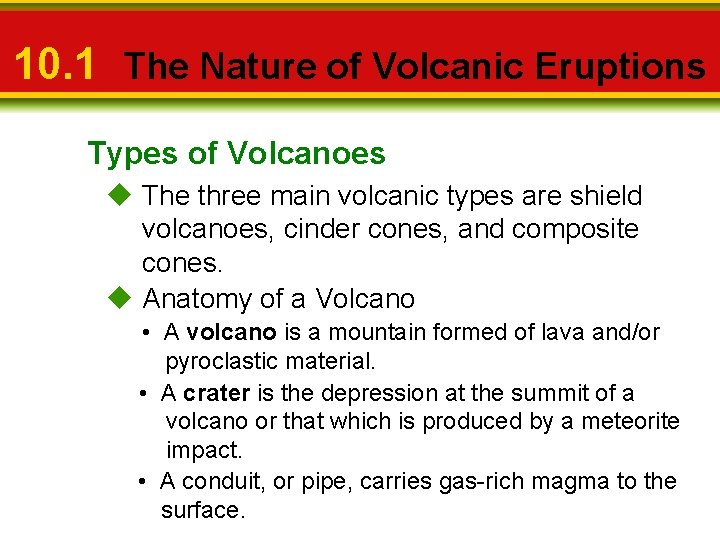 10.1 The Nature of Volcanic Eruptions

Types of Volcanoes

◆ The three main volcanic types are shield volcanoes, cinder cones, and composite cones.

◆ Anatomy of a Volcano

• A volcano is a mountain formed of lava and/or pyroclastic material.

• A crater is the depression at the summit of a volcano or that which is produced by a meteorite impact.

• A conduit, or pipe, carries gas-rich magma to the surface.